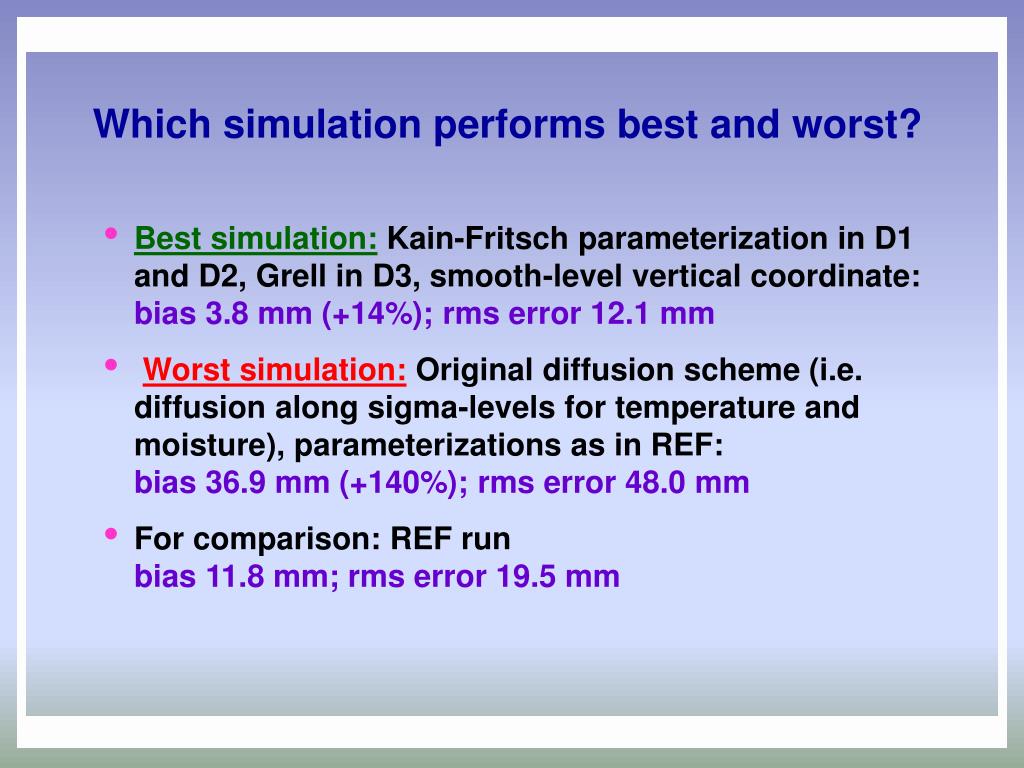 Which simulation performs best and worst?

• Best simulation: Kain-Fritsch parameterization in D1 and D2, Grell in D3, smooth-level vertical coordinate:
bias 3.8 mm (+14%); rms error 12.1 mm

• Worst simulation: Original diffusion scheme (i.e. diffusion along sigma-levels for temperature and moisture), parameterizations as in REF:
bias 36.9 mm (+140%); rms error 48.0 mm

• For comparison: REF run
bias 11.8 mm; rms error 19.5 mm